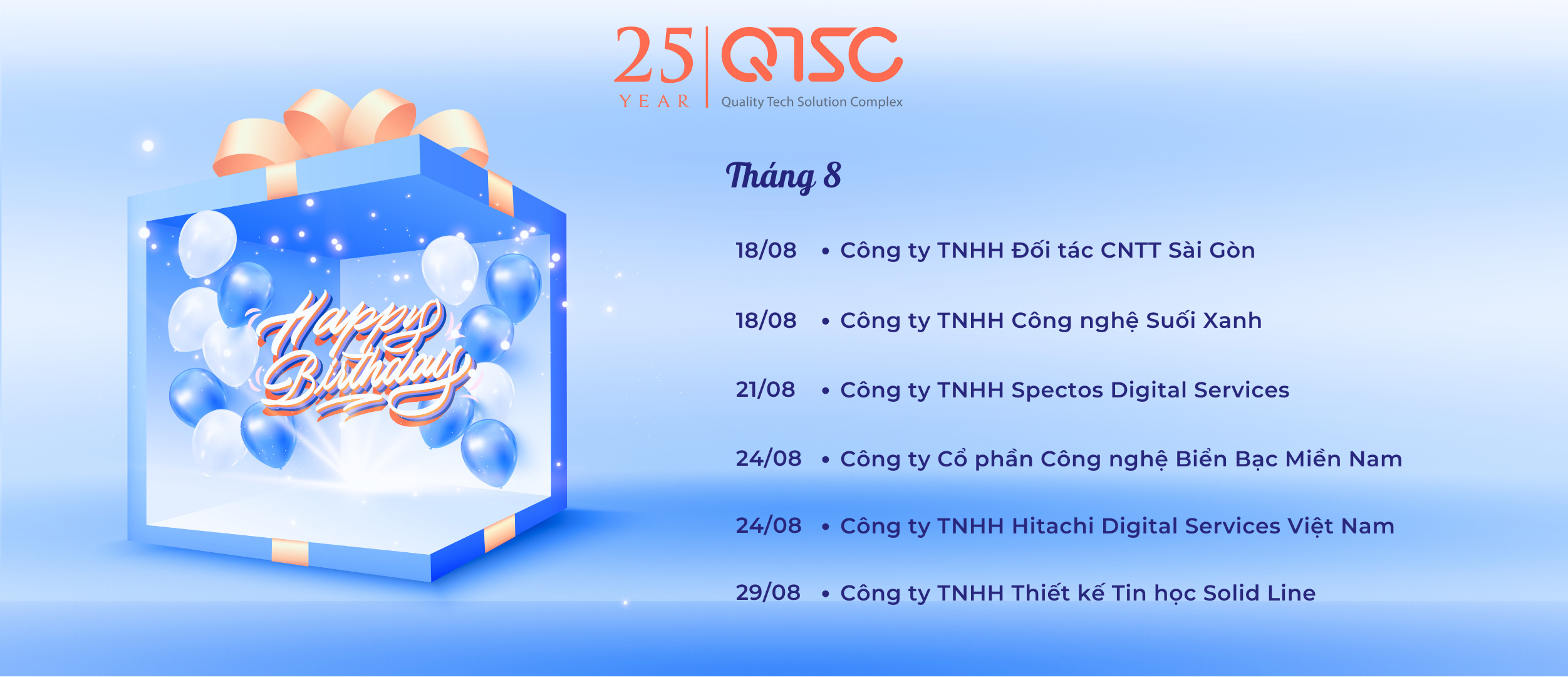 25 YEAR | QTSC Quality Tech Solution Complex

Happy Birthday

Tháng 8

18/08 • Công ty TNHH Đối tác CNTT Sài Gòn

18/08 • Công ty TNHH Công nghệ Suối Xanh

21/08 • Công ty TNHH Spectos Digital Services

24/08 • Công ty Cổ phần Công nghệ Biển Bạc Miền Nam

24/08 • Công ty TNHH Hitachi Digital Services Việt Nam

29/08 • Công ty TNHH Thiết kế Tin học Solid Line